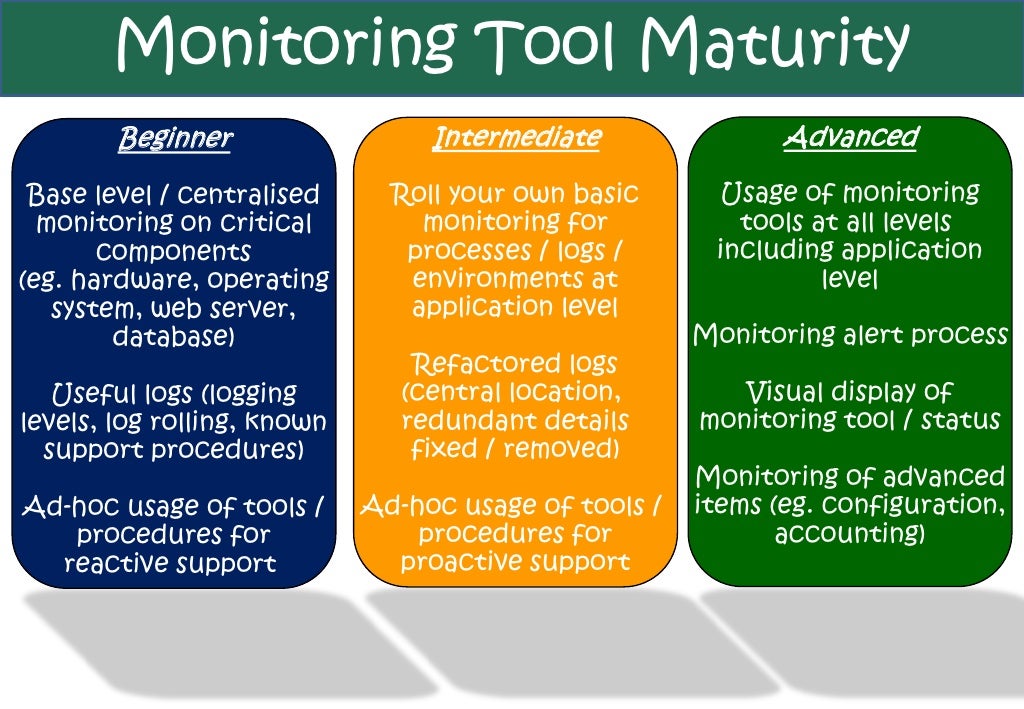 Monitoring Tool Maturity

Beginner

Base level / centralised monitoring on critical components (eg. hardware, operating system, web server, database)

Useful logs (logging levels, log rolling, known support procedures)

Ad-hoc usage of tools / procedures for reactive support

Intermediate

Roll your own basic monitoring for processes / logs / environments at application level

Refactored logs (central location, redundant details fixed / removed)

Ad-hoc usage of tools / procedures for proactive support

Advanced

Usage of monitoring tools at all levels including application level

Monitoring alert process

Visual display of monitoring tool / status

Monitoring of advanced items (eg. configuration, accounting)